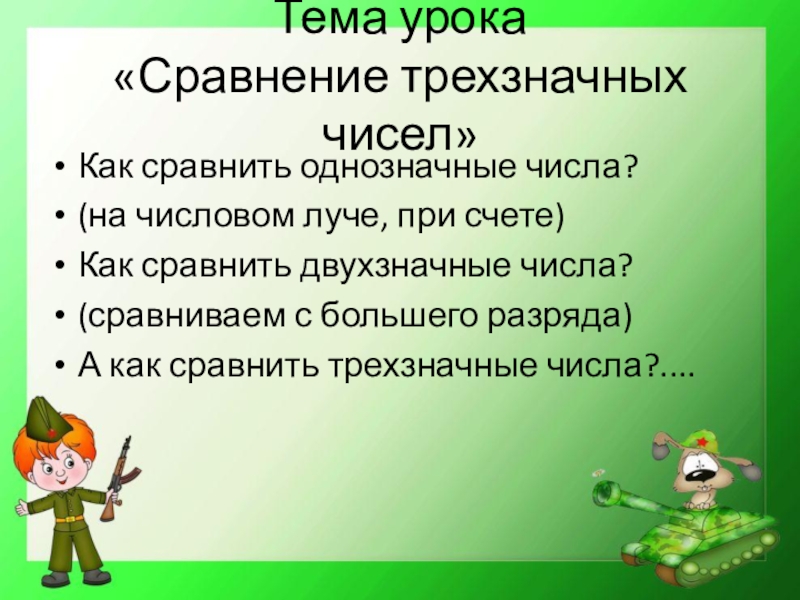 Тема урока
«Сравнение трехзначных чисел»

• Как сравнить однозначные числа?
• (на числовом луче, при счете)
• Как сравнить двухзначные числа?
• (сравниваем с большего разряда)
• А как сравнить трехзначные числа?....